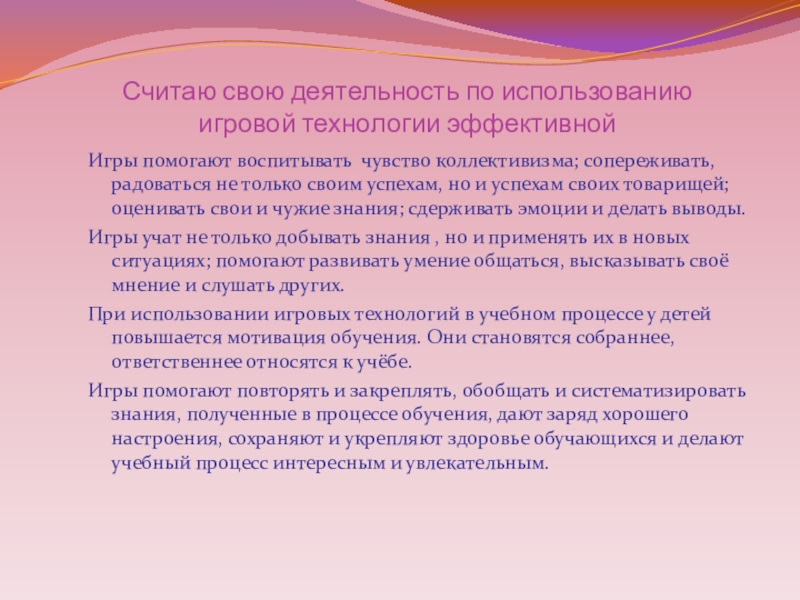 Считаю свою деятельность по использованию игровой технологии эффективной

Игры помогают воспитывать чувство коллективизма; сопереживать, радоваться не только своим успехам, но и успехам своих товарищей; оценивать свои и чужие знания; сдерживать эмоции и делать выводы.

Игры учат не только добывать знания , но и применять их в новых ситуациях; помогают развивать умение общаться, высказывать своё мнение и слушать других.

При использовании игровых технологий в учебном процессе у детей повышается мотивация обучения. Они становятся собраннее, ответственнее относятся к учёбе.

Игры помогают повторять и закреплять, обобщать и систематизировать знания, полученные в процессе обучения, дают заряд хорошего настроения, сохраняют и укрепляют здоровье обучающихся и делают учебный процесс интересным и увлекательным.